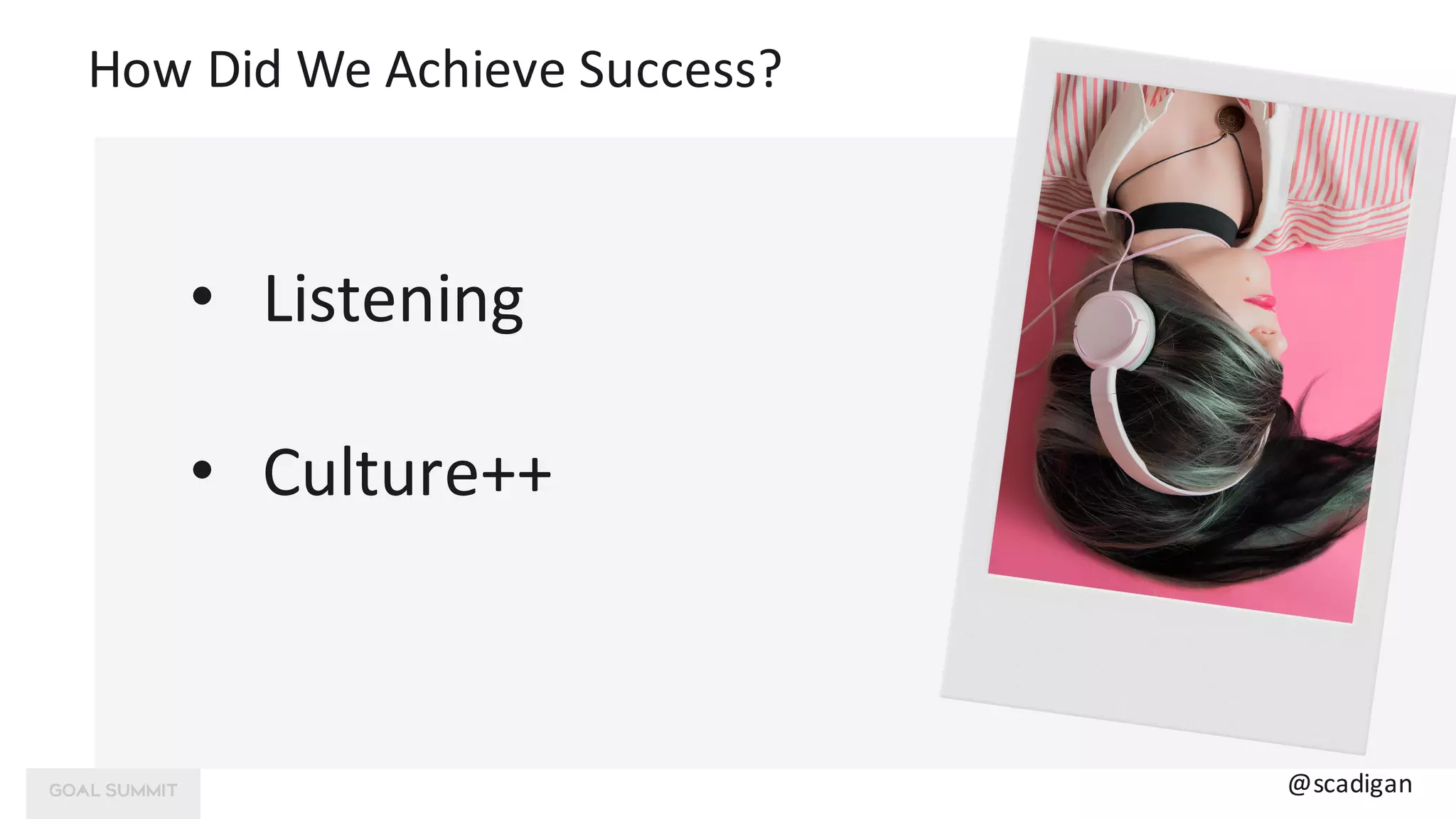 How Did We Achieve Success?

• Listening

• Culture++

GOAL SUMMIT

@scadigan